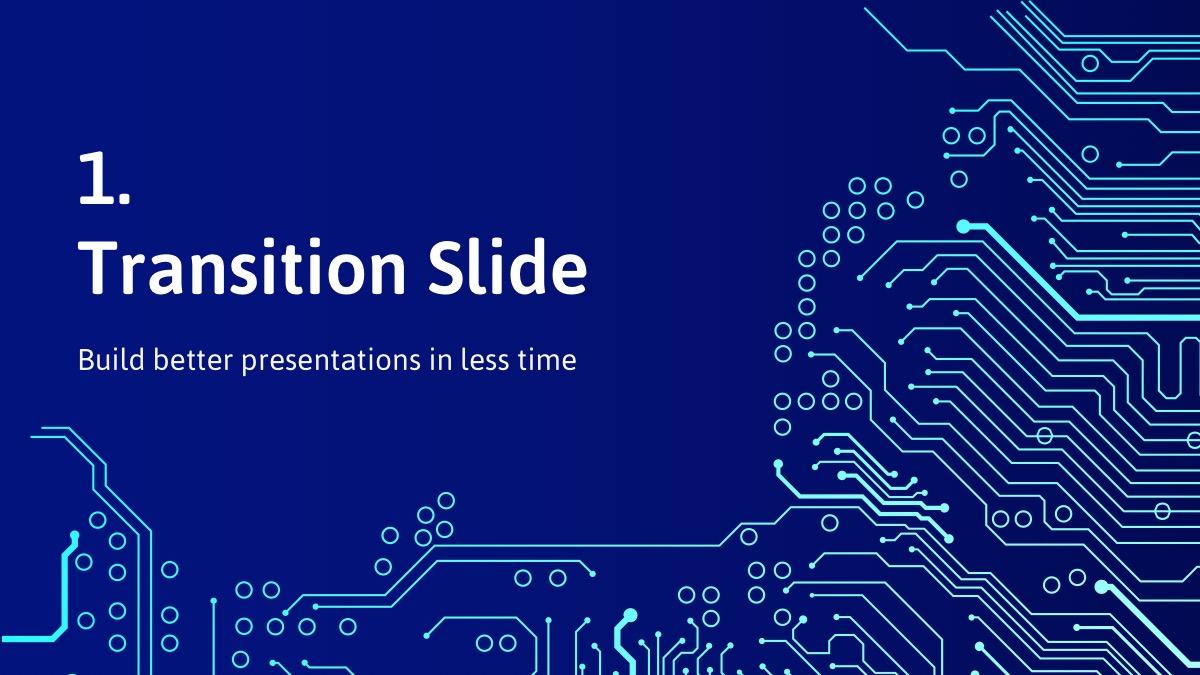 1.
Transition Slide

Build better presentations in less time